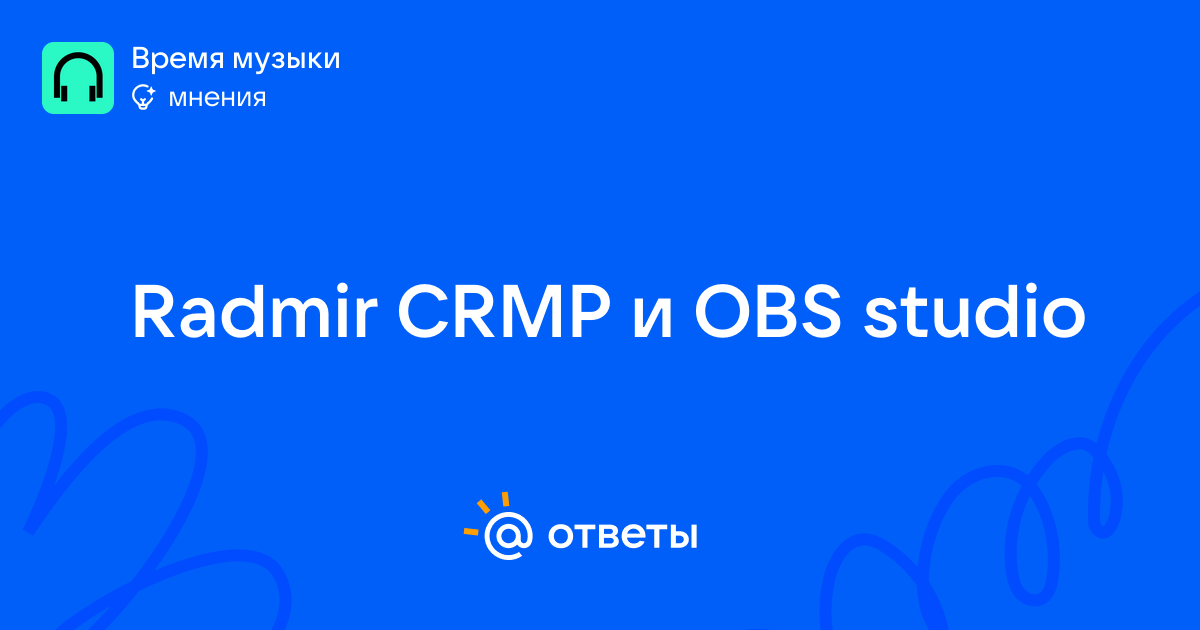 Время музыки
мнения

Radmir CRMP и OBS studio

@ ответы